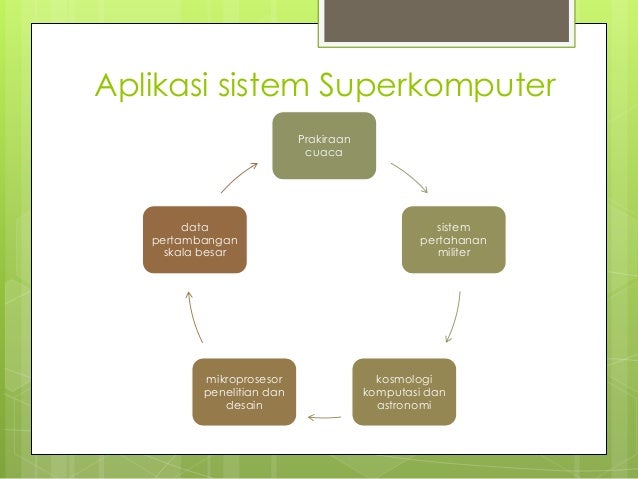 Aplikasi sistem Superkomputer

Prakiraan cuaca

sistem pertahanan militer

kosmologi komputasi dan astronomi

mikroprosesor penelitian dan desain

data pertambangan skala besar